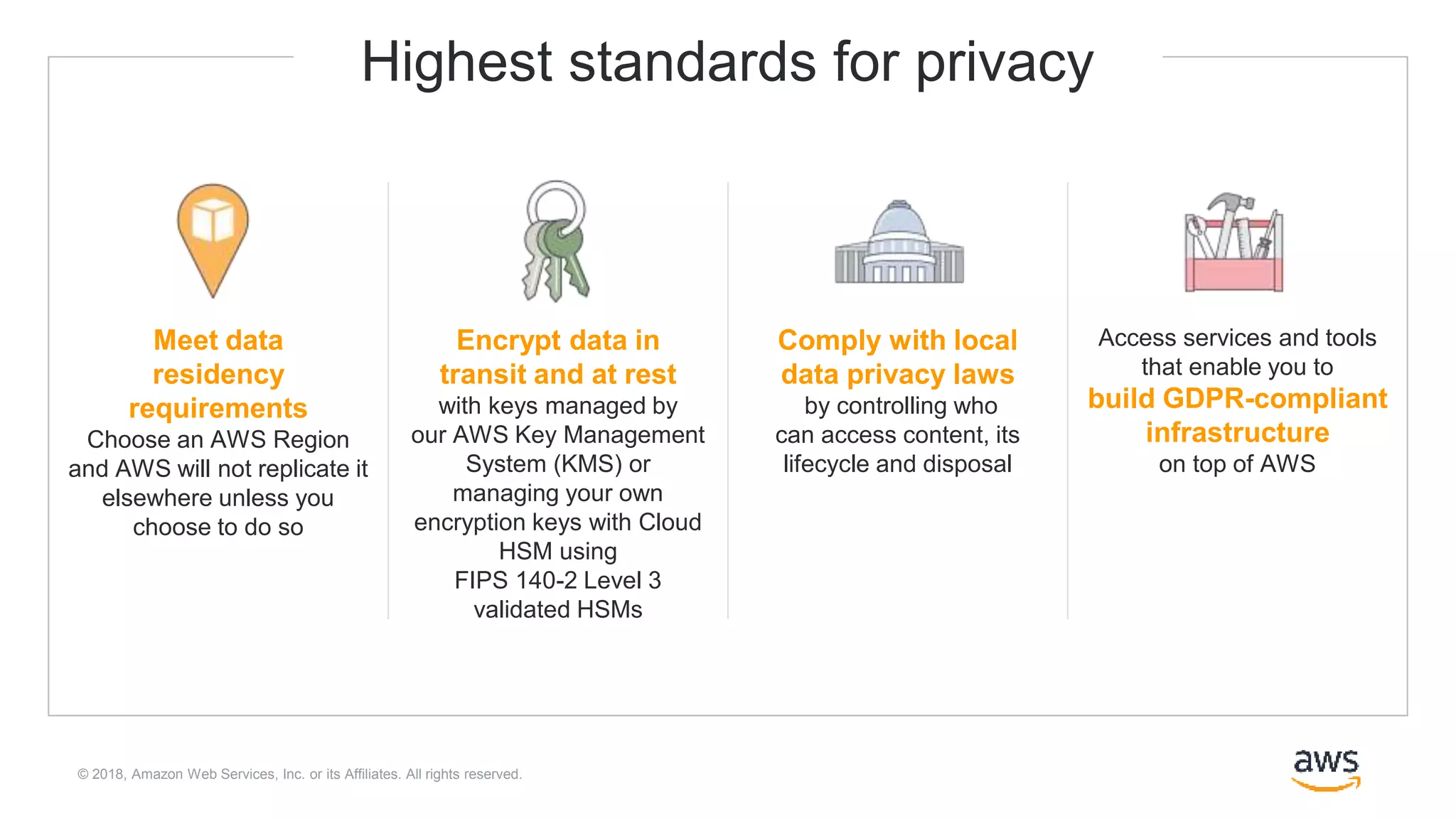 Highest standards for privacy

Meet data residency requirements
Choose an AWS Region and AWS will not replicate it elsewhere unless you choose to do so

Encrypt data in transit and at rest
with keys managed by our AWS Key Management System (KMS) or managing your own encryption keys with Cloud HSM using FIPS 140-2 Level 3 validated HSMs

Comply with local data privacy laws
by controlling who can access content, its lifecycle and disposal

Access services and tools that enable you to
build GDPR-compliant infrastructure
on top of AWS

© 2018, Amazon Web Services, Inc. or its Affiliates. All rights reserved.

aws